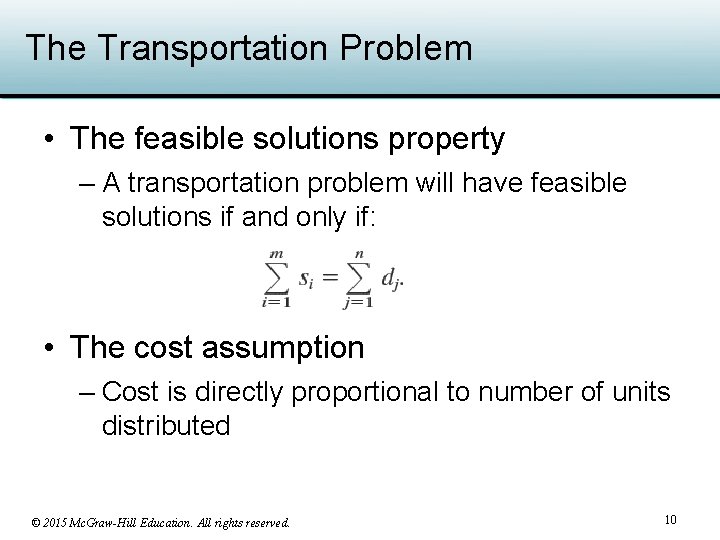 The Transportation Problem

• The feasible solutions property

– A transportation problem will have feasible solutions if and only if:

$\sum_{i=1}^{m} s_i = \sum_{j=1}^{n} d_j.$

• The cost assumption

– Cost is directly proportional to number of units distributed

© 2015 McGraw-Hill Education. All rights reserved.

10